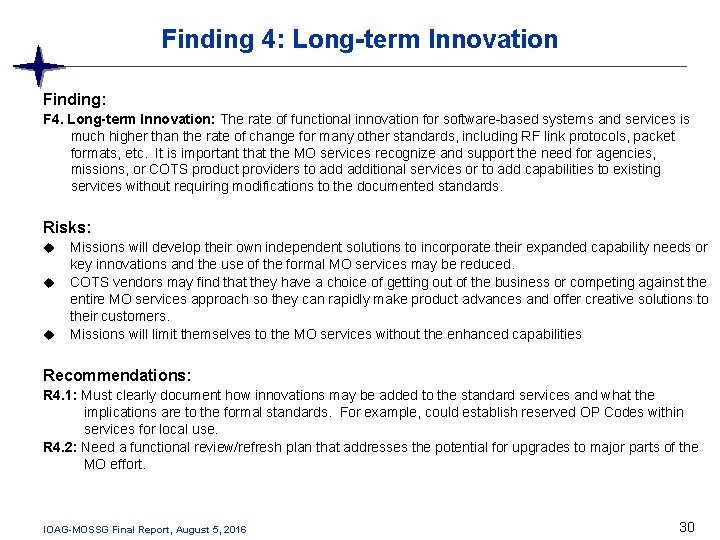 Finding 4: Long-term Innovation

Finding:

F4. Long-term Innovation: The rate of functional innovation for software-based systems and services is much higher than the rate of change for many other standards, including RF link protocols, packet formats, etc. It is important that the MO services recognize and support the need for agencies, missions, or COTS product providers to add additional services or to add capabilities to existing services without requiring modifications to the documented standards.

Risks:

◆ Missions will develop their own independent solutions to incorporate their expanded capability needs or key innovations and the use of the formal MO services may be reduced.
◆ COTS vendors may find that they have a choice of getting out of the business or competing against the entire MO services approach so they can rapidly make product advances and offer creative solutions to their customers.
◆ Missions will limit themselves to the MO services without the enhanced capabilities

Recommendations:

R4.1: Must clearly document how innovations may be added to the standard services and what the implications are to the formal standards. For example, could establish reserved OP Codes within services for local use.
R4.2: Need a functional review/refresh plan that addresses the potential for upgrades to major parts of the MO effort.

IOAG-MOSSG Final Report, August 5, 2016

30